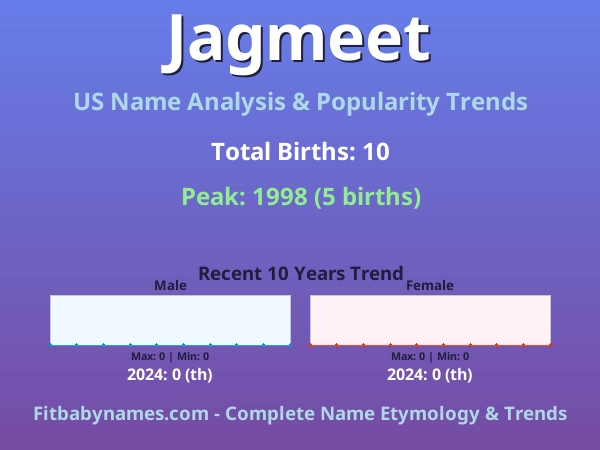 Jagmeet

US Name Analysis & Popularity Trends

Total Births: 10

Peak: 1998 (5 births)

Recent 10 Years Trend

Male

Max: 0 | Min: 0

2024: 0 (th)

Female

Max: 0 | Min: 0

2024: 0 (th)

Fitbabynames.com - Complete Name Etymology & Trends